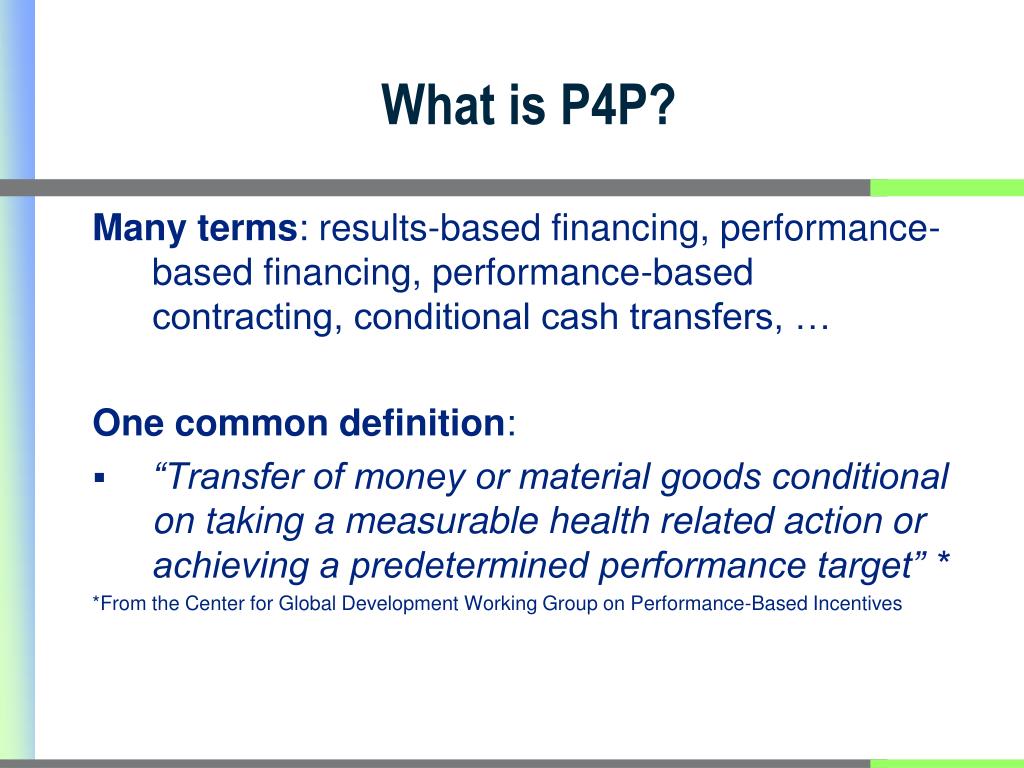 What is P4P?

Many terms: results-based financing, performance-based financing, performance-based contracting, conditional cash transfers, …

One common definition:

▪ “Transfer of money or material goods conditional on taking a measurable health related action or achieving a predetermined performance target” *

*From the Center for Global Development Working Group on Performance-Based Incentives